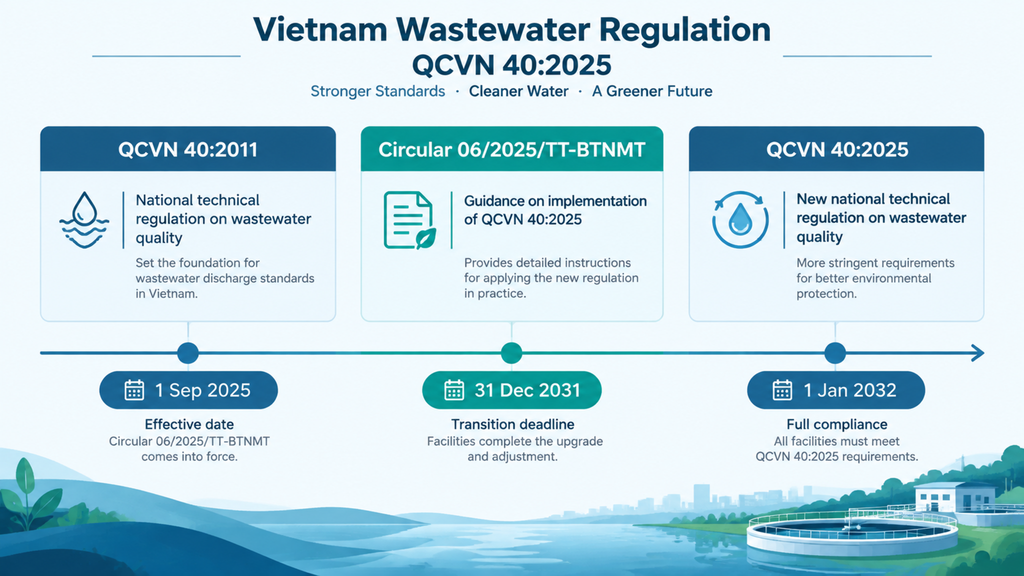 Vietnam Wastewater Regulation
QCVN 40:2025

Stronger Standards · Cleaner Water · A Greener Future

QCVN 40:2011

National technical regulation on wastewater quality

Set the foundation for wastewater discharge standards in Vietnam.

Circular 06/2025/TT-BTNMT

Guidance on implementation of QCVN 40:2025

Provides detailed instructions for applying the new regulation in practice.

QCVN 40:2025

New national technical regulation on wastewater quality

More stringent requirements for better environmental protection.

1 Sep 2025

Effective date

Circular 06/2025/TT-BTNMT comes into force.

31 Dec 2031

Transition deadline

Facilities complete the upgrade and adjustment.

1 Jan 2032

Full compliance

All facilities must meet QCVN 40:2025 requirements.